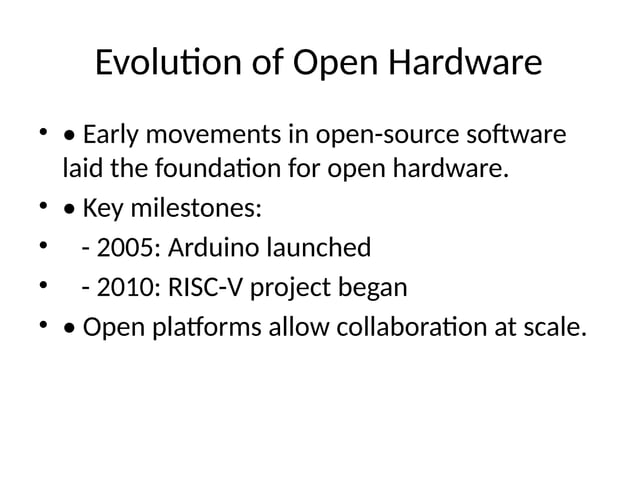 Evolution of Open Hardware

• • Early movements in open-source software laid the foundation for open hardware.
• • Key milestones:
•   - 2005: Arduino launched
•   - 2010: RISC-V project began
• • Open platforms allow collaboration at scale.